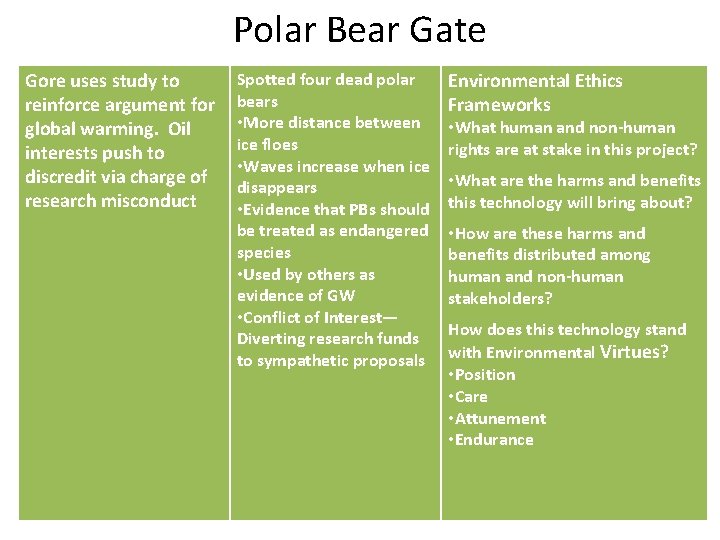 Polar Bear Gate

Gore uses study to reinforce argument for global warming. Oil interests push to discredit via charge of research misconduct

Spotted four dead polar bears
•More distance between ice floes
•Waves increase when ice disappears
•Evidence that PBs should be treated as endangered species
•Used by others as evidence of GW
•Conflict of Interest—Diverting research funds to sympathetic proposals

Environmental Ethics Frameworks
•What human and non-human rights are at stake in this project?
•What are the harms and benefits this technology will bring about?
•How are these harms and benefits distributed among human and non-human stakeholders?
How does this technology stand with Environmental Virtues?
•Position
•Care
•Attunement
•Endurance